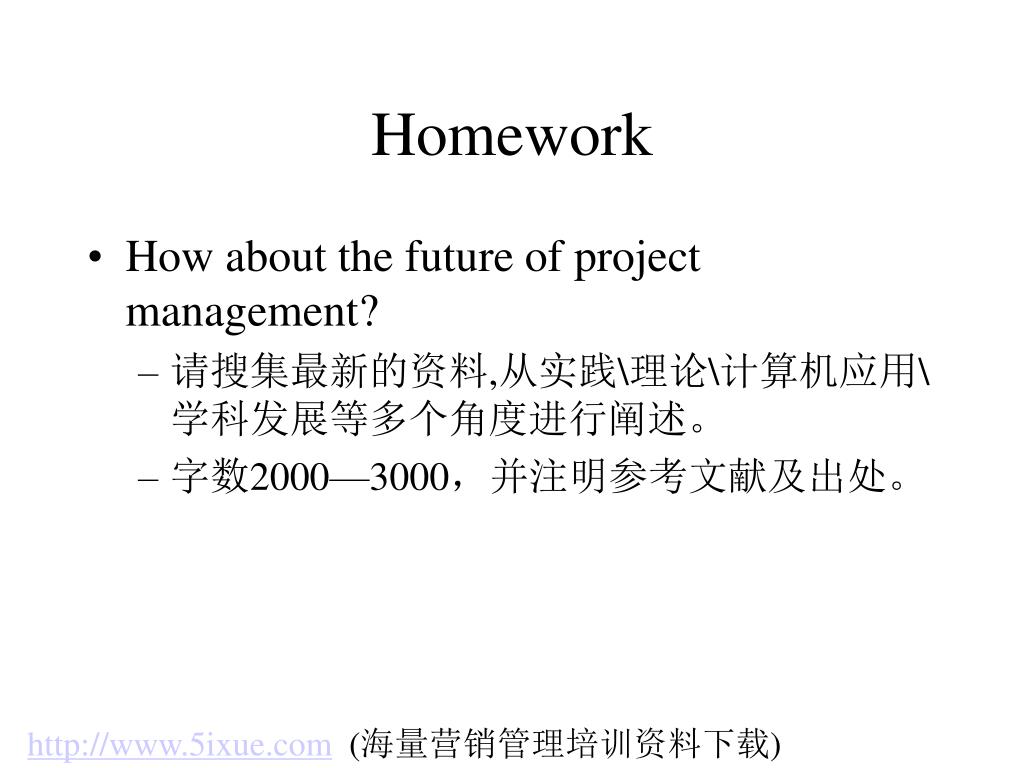 Homework

• How about the future of project management?

– 请搜集最新的资料,从实践\理论\计算机应用\学科发展等多个角度进行阐述。

– 字数2000—3000，并注明参考文献及出处。

http://www.5ixue.com (海量营销管理培训资料下载)